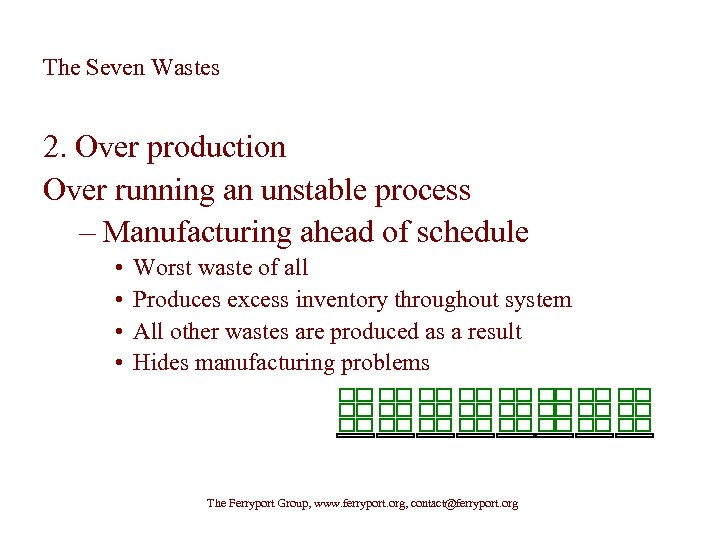 The Seven Wastes

2. Over production
Over running an unstable process
– Manufacturing ahead of schedule
• Worst waste of all
• Produces excess inventory throughout system
• All other wastes are produced as a result
• Hides manufacturing problems

The Ferryport Group, www.ferryport.org, contact@ferryport.org